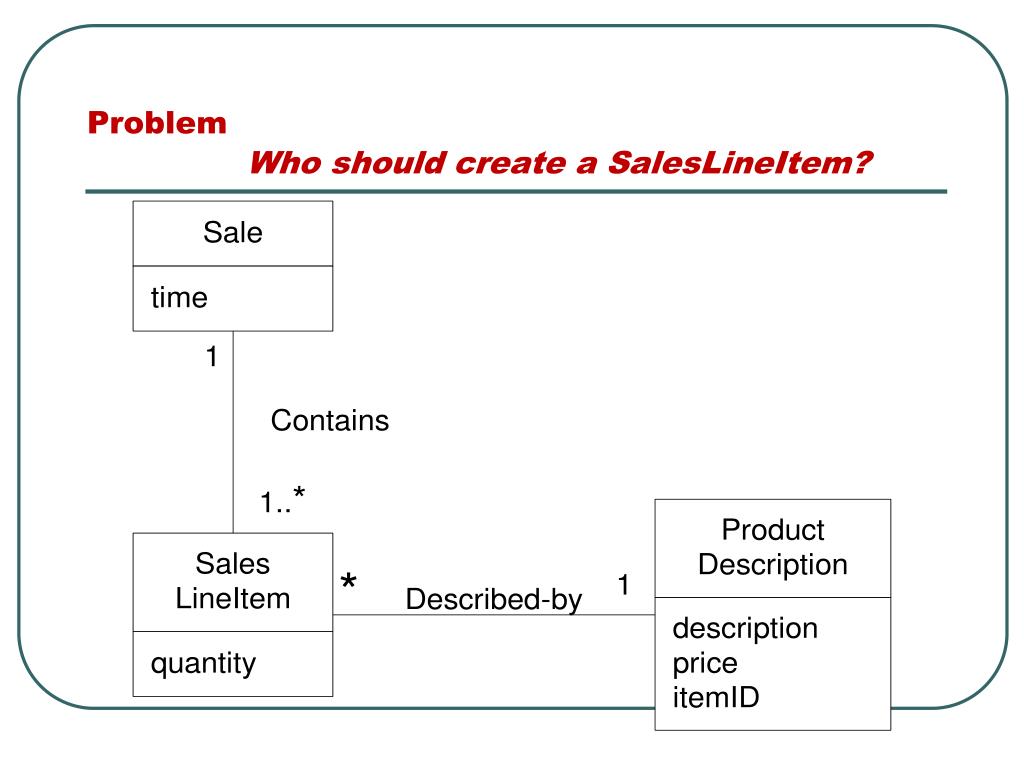 Problem

Who should create a SalesLineItem?

Sale

time

1

Contains

1..*

Sales LineItem

quantity

*

Described-by

1

Product Description

description
price
itemID